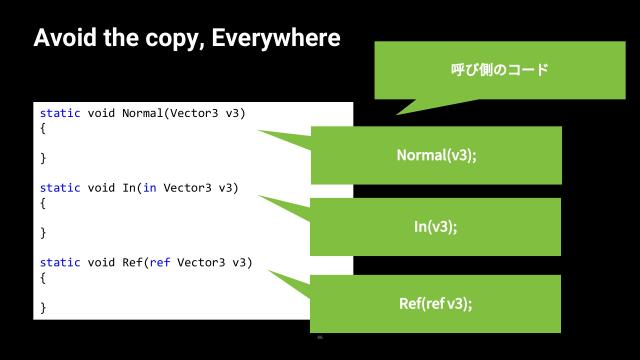 Avoid the copy, Everywhere

呼び側のコード

static void Normal(Vector3 v3)
{

}

static void In(in Vector3 v3)
{

}

static void Ref(ref Vector3 v3)
{

}

Normal(v3);

In(v3);

Ref(ref v3);